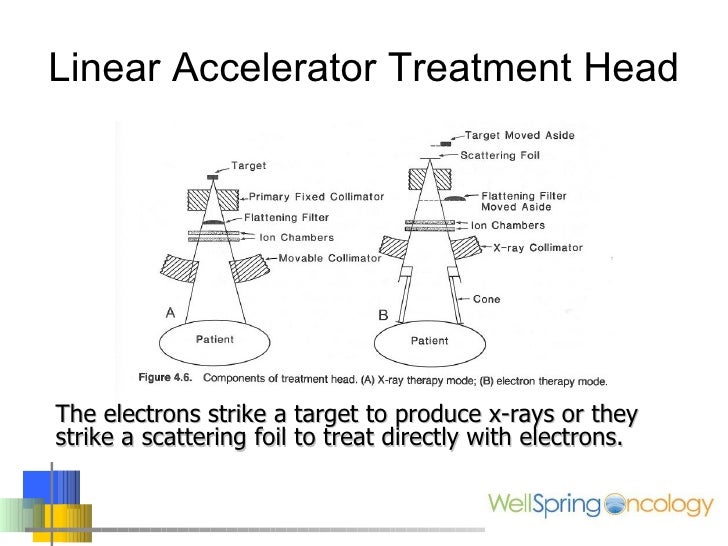 Linear Accelerator Treatment Head

Target
Primary Fixed Collimator
Flattening Filter
Ion Chambers
Movable Collimator
A
Patient

Target Moved Aside
Scattering Foil
Flattening Filter Moved Aside
Ion Chambers
X-ray Collimator
Cone
B
Patient

Figure 4.6. Components of treatment head. (A) X-ray therapy mode; (B) electron therapy mode.

The electrons strike a target to produce x-rays or they strike a scattering foil to treat directly with electrons.

WellSpring Oncology